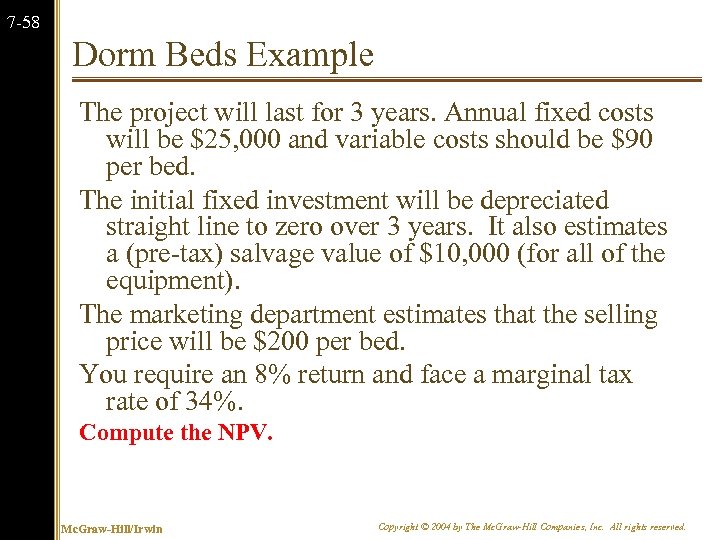 7-58

Dorm Beds Example

The project will last for 3 years. Annual fixed costs will be \$25,000 and variable costs should be \$90 per bed.

The initial fixed investment will be depreciated straight line to zero over 3 years. It also estimates a (pre-tax) salvage value of \$10,000 (for all of the equipment).

The marketing department estimates that the selling price will be \$200 per bed.

You require an 8% return and face a marginal tax rate of 34%.

Compute the NPV.

McGraw-Hill/Irwin

Copyright © 2004 by The McGraw-Hill Companies, Inc. All rights reserved.